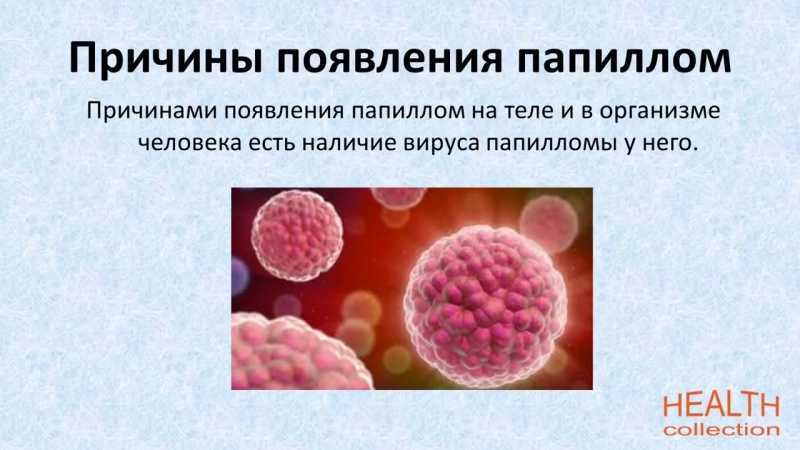 Причины появления папиллом

Причинами появления папиллом на теле и в организме человека есть наличие вируса папилломы у него.

HEALTH
collection